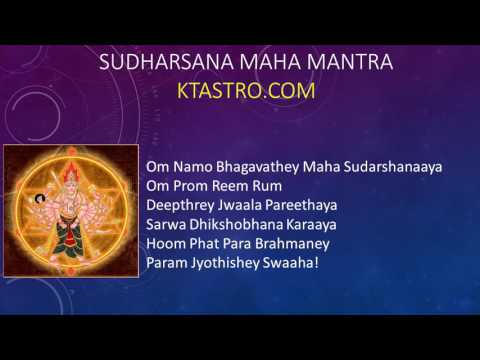 SUDHARSANA MAHA MANTRA
KTASTRO.COM

Om Namo Bhagavathey Maha Sudarshanaaya
Om Prom Reem Rum
Deepthrey Jwaala Pareethaya
Sarwa Dhikshobhana Karaaya
Hoom Phat Para Brahmaney
Param Jyothishey Swaaha!